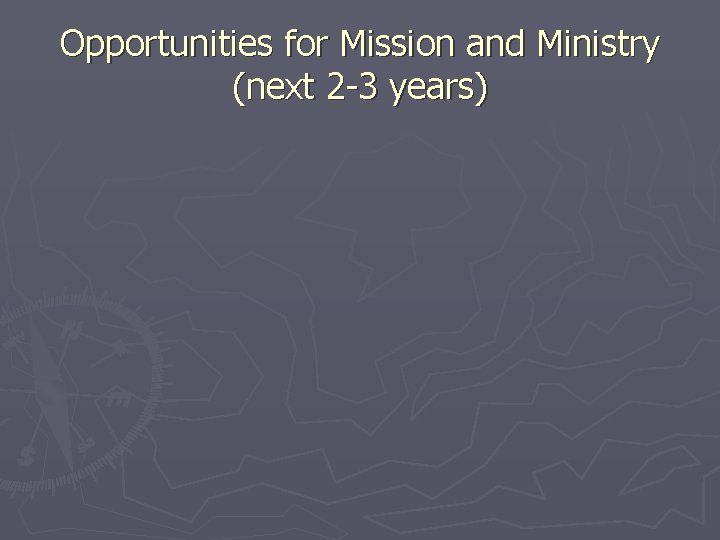 Opportunities for Mission and Ministry (next 2-3 years)